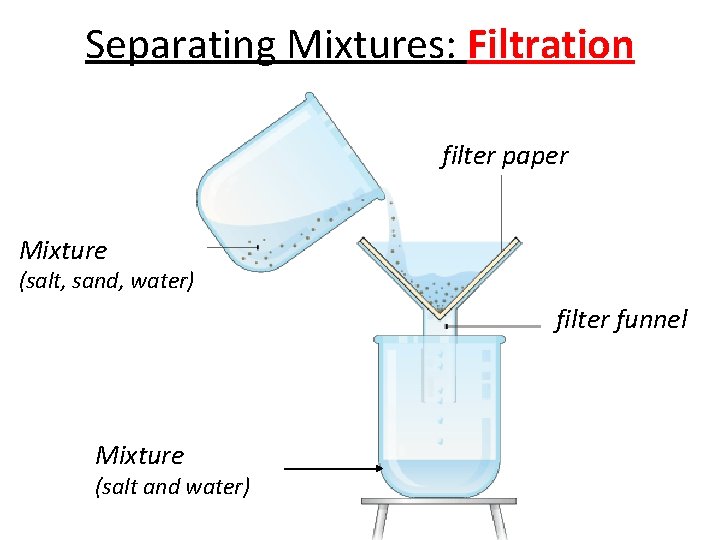 Separating Mixtures: Filtration

filter paper

Mixture
(salt, sand, water)

filter funnel

Mixture
(salt and water)